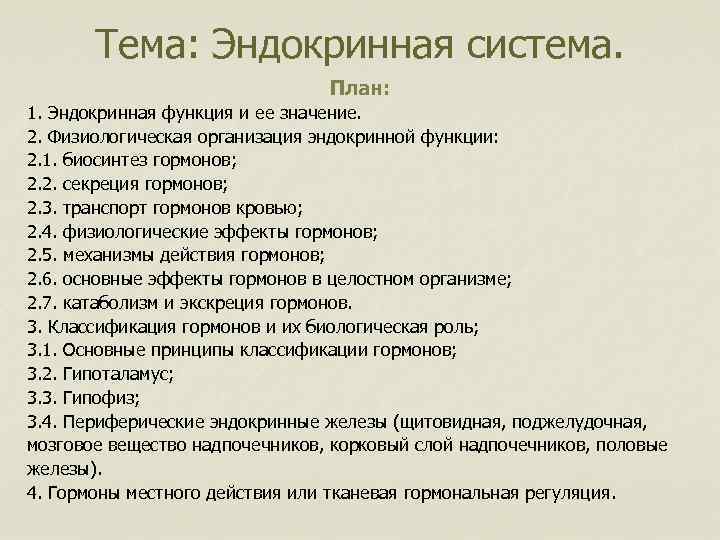 Тема: Эндокринная система.

План:

1. Эндокринная функция и ее значение.
2. Физиологическая организация эндокринной функции:
2.1. биосинтез гормонов;
2.2. секреция гормонов;
2.3. транспорт гормонов кровью;
2.4. физиологические эффекты гормонов;
2.5. механизмы действия гормонов;
2.6. основные эффекты гормонов в целостном организме;
2.7. катаболизм и экскреция гормонов.
3. Классификация гормонов и их биологическая роль;
3.1. Основные принципы классификации гормонов;
3.2. Гипоталамус;
3.3. Гипофиз;
3.4. Периферические эндокринные железы (щитовидная, поджелудочная, мозговое вещество надпочечников, корковый слой надпочечников, половые железы).
4. Гормоны местного действия или тканевая гормональная регуляция.